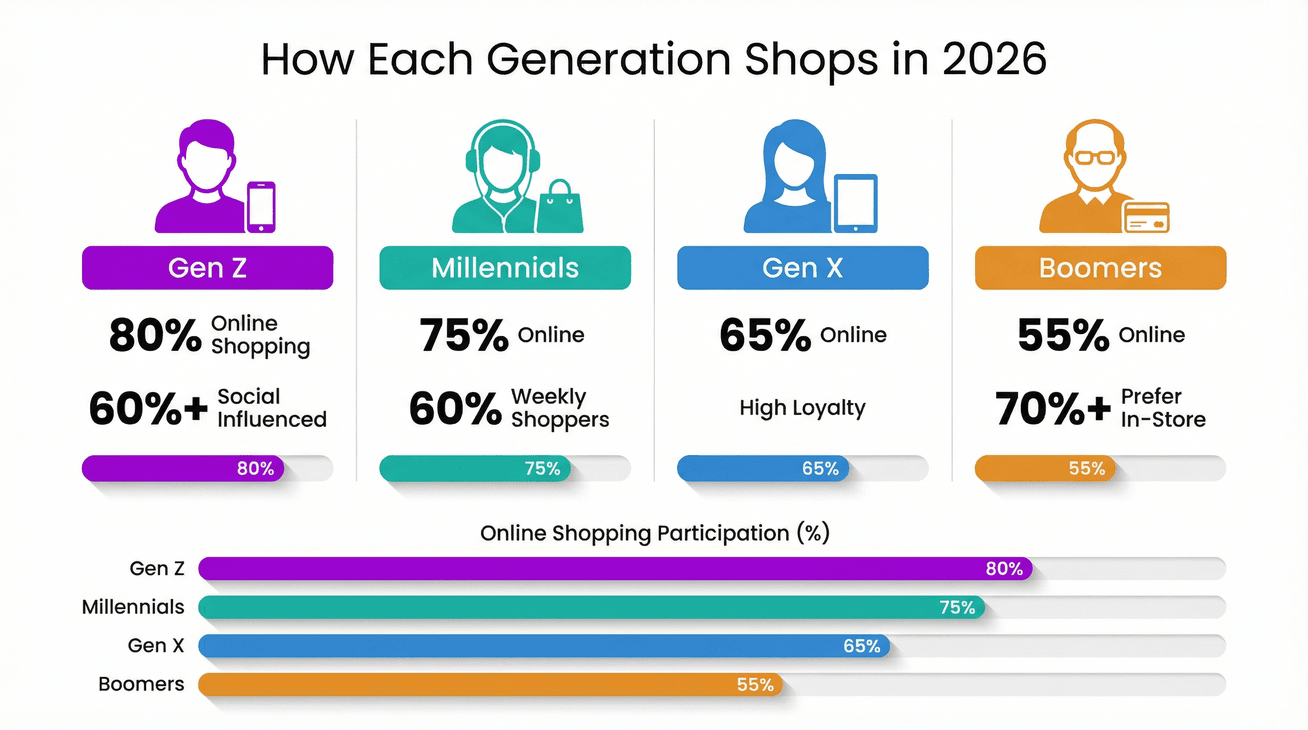 How Each Generation Shops in 2026

Gen Z

80% Online Shopping

60%+ Social Influenced

80%

Millennials

75% Online

60% Weekly Shoppers

75%

Gen X

65% Online

High Loyalty

65%

Boomers

55% Online

70%+ Prefer In-Store

55%

Online Shopping Participation (%)

Gen Z 80%

Millennials 75%

Gen X 65%

Boomers 55%